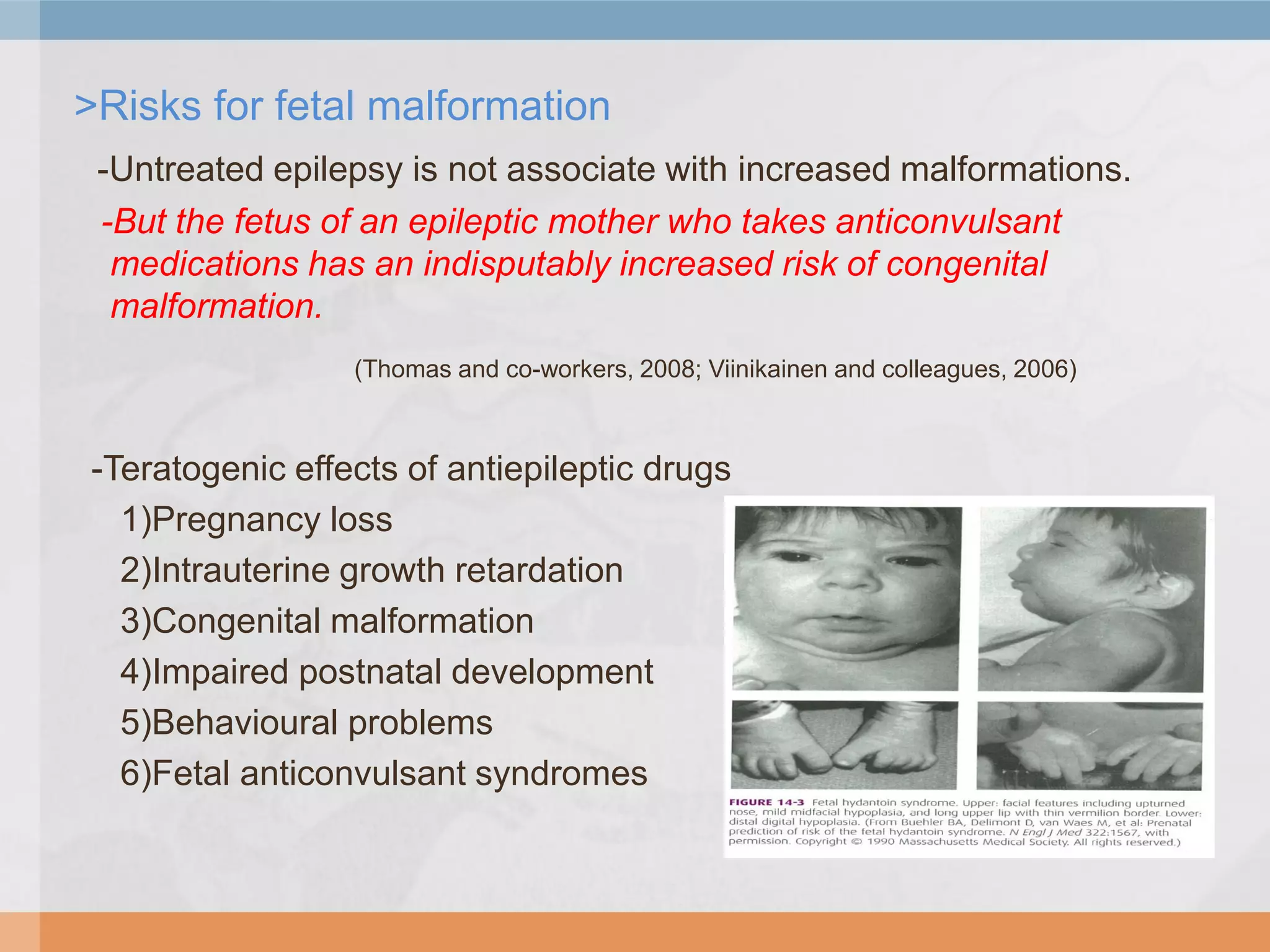 >Risks for fetal malformation

-Untreated epilepsy is not associate with increased malformations.

-But the fetus of an epileptic mother who takes anticonvulsant medications has an indisputably increased risk of congenital malformation.

(Thomas and co-workers, 2008; Viinikainen and colleagues, 2006)

-Teratogenic effects of antiepileptic drugs

1)Pregnancy loss

2)Intrauterine growth retardation

3)Congenital malformation

4)Impaired postnatal development

5)Behavioural problems

6)Fetal anticonvulsant syndromes

FIGURE 14-3 Fetal hydantoin syndrome. Upper: facial features including upturned nose, mild midfacial hypoplasia, and long upper lip with thin vermilion border. Lower: distal digital hypoplasia. (From Buehler BA, Delimont D, van Waes M, et al: Prenatal prediction of risk of the fetal hydantoin syndrome. N Engl J Med 322:1567, with permission. Copyright © 1990 Massachusetts Medical Society. All rights reserved.)